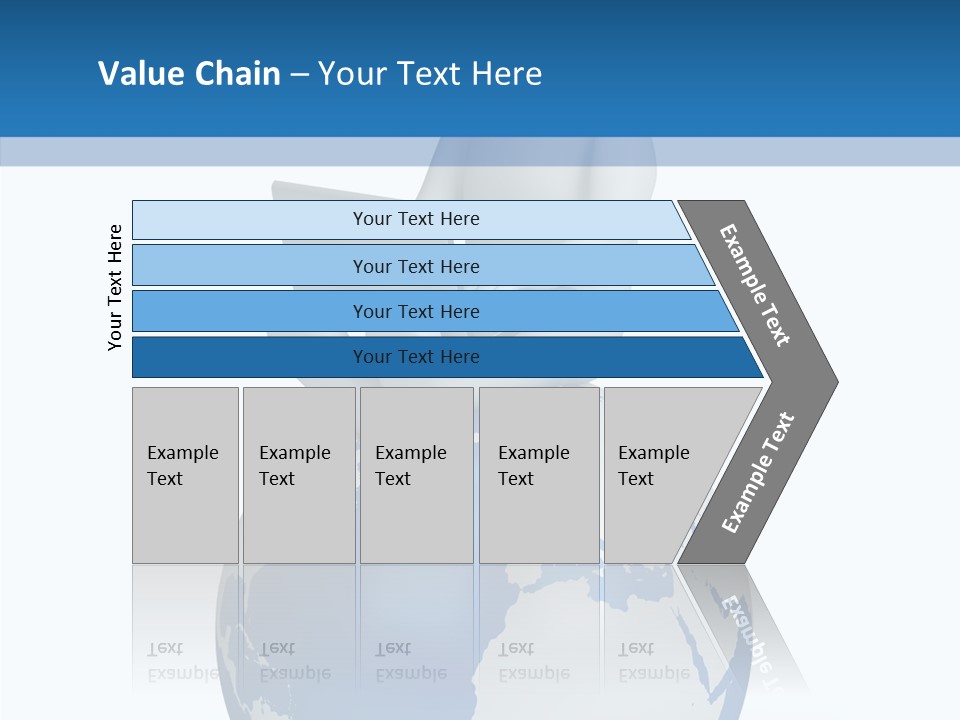 Value Chain – Your Text Here

Your Text Here

Your Text Here

Your Text Here

Your Text Here

Your Text Here

Example Text

Example Text

Example Text

Example Text

Example Text

Example Text

Example Text